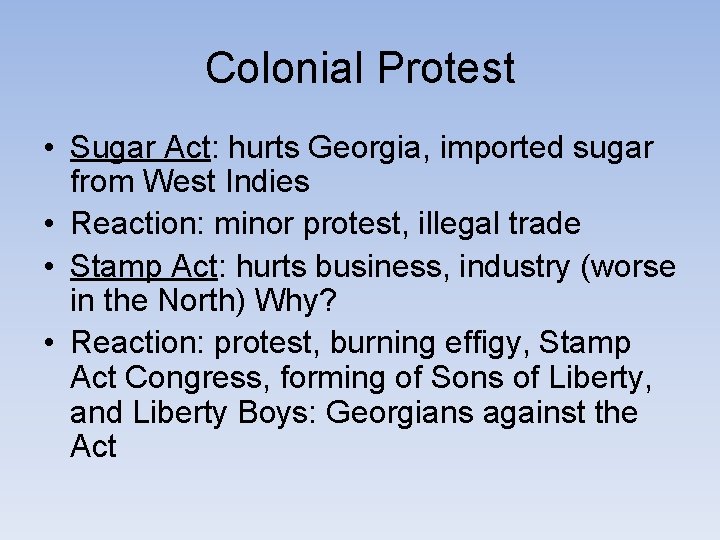 Colonial Protest

• Sugar Act: hurts Georgia, imported sugar from West Indies
• Reaction: minor protest, illegal trade
• Stamp Act: hurts business, industry (worse in the North) Why?
• Reaction: protest, burning effigy, Stamp Act Congress, forming of Sons of Liberty, and Liberty Boys: Georgians against the Act